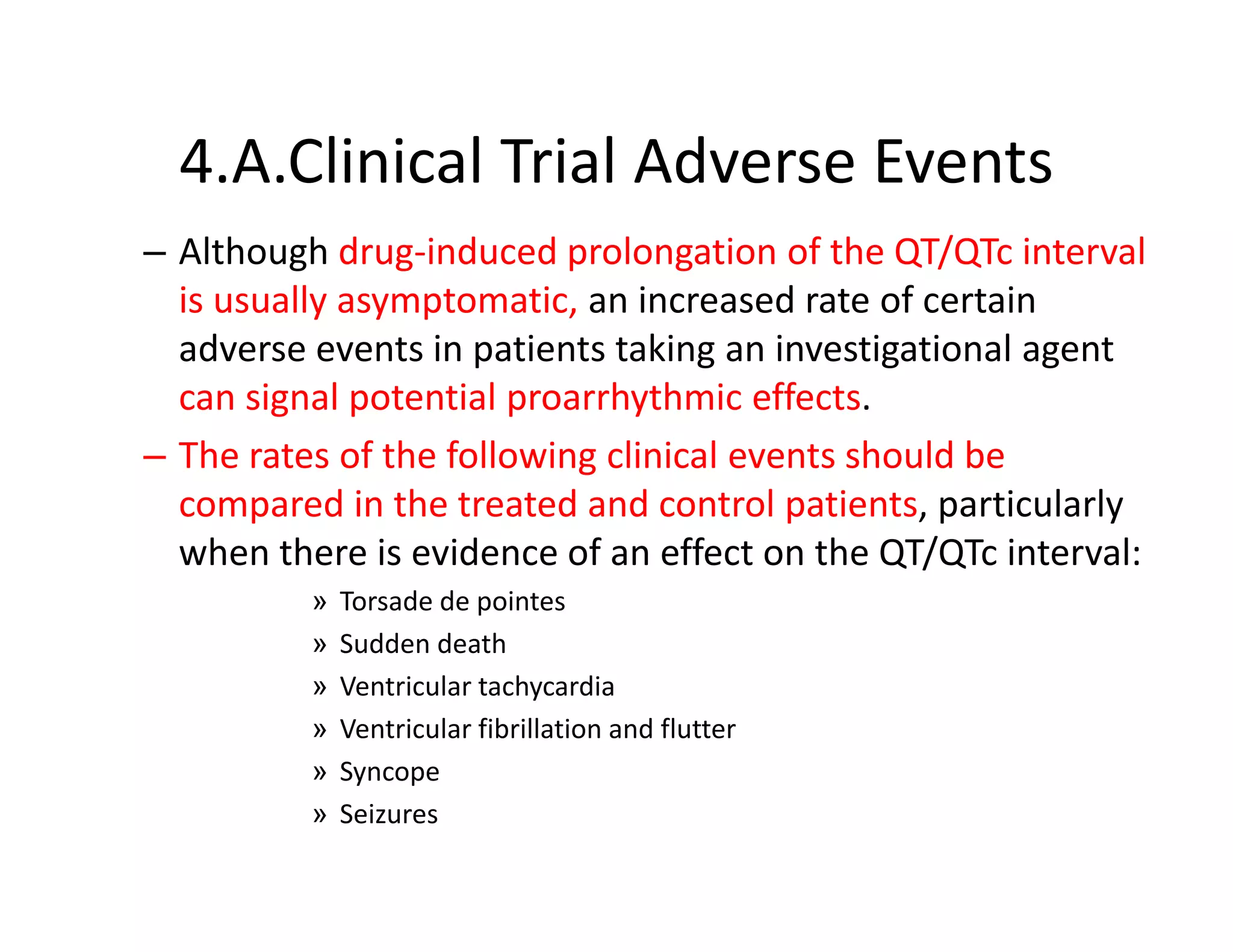 4.A.Clinical Trial Adverse Events

– Although drug-induced prolongation of the QT/QTc interval is usually asymptomatic, an increased rate of certain adverse events in patients taking an investigational agent can signal potential proarrhythmic effects.

– The rates of the following clinical events should be compared in the treated and control patients, particularly when there is evidence of an effect on the QT/QTc interval:

» Torsade de pointes
» Sudden death
» Ventricular tachycardia
» Ventricular fibrillation and flutter
» Syncope
» Seizures